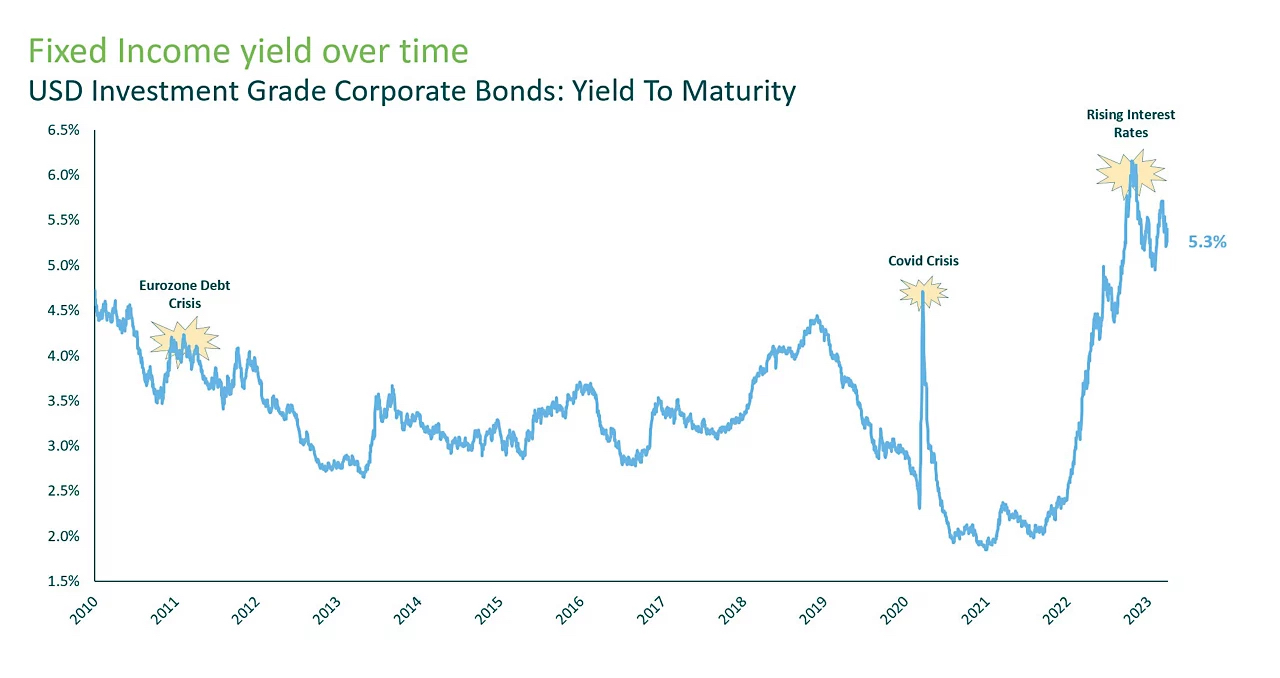 Fixed Income yield over time
USD Investment Grade Corporate Bonds: Yield To Maturity

6.5%
6.0%
5.5%
5.0%
4.5%
4.0%
3.5%
3.0%
2.5%
2.0%
1.5%

Eurozone Debt Crisis

Covid Crisis

Rising Interest Rates

5.3%

2010
2011
2012
2013
2014
2015
2016
2017
2018
2019
2020
2021
2022
2023